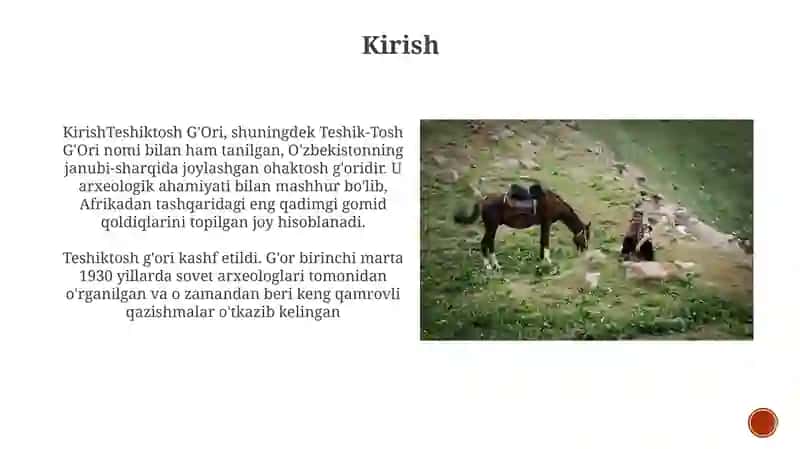 Kirish

KirishTeshiktosh G'Ori, shuningdek Teshik-Tosh G'Ori nomi bilan ham tanilgan, O'zbekistonning janubi-sharqida joylashgan ohaktosh g'oridir. U arxeologik ahamiyati bilan mashhur bo'lib, Afrikadan tashqaridagi eng qadimgi gomid qoldiqlarini topilgan joy hisoblanadi.

Teshiktosh g'ori kashf etildi. G'or birinchi marta 1930 yillarda sovet arxeologlari tomonidan o'rganilgan va o zamandan beri keng qamrovli qazishmalar o'tkazib kelingan